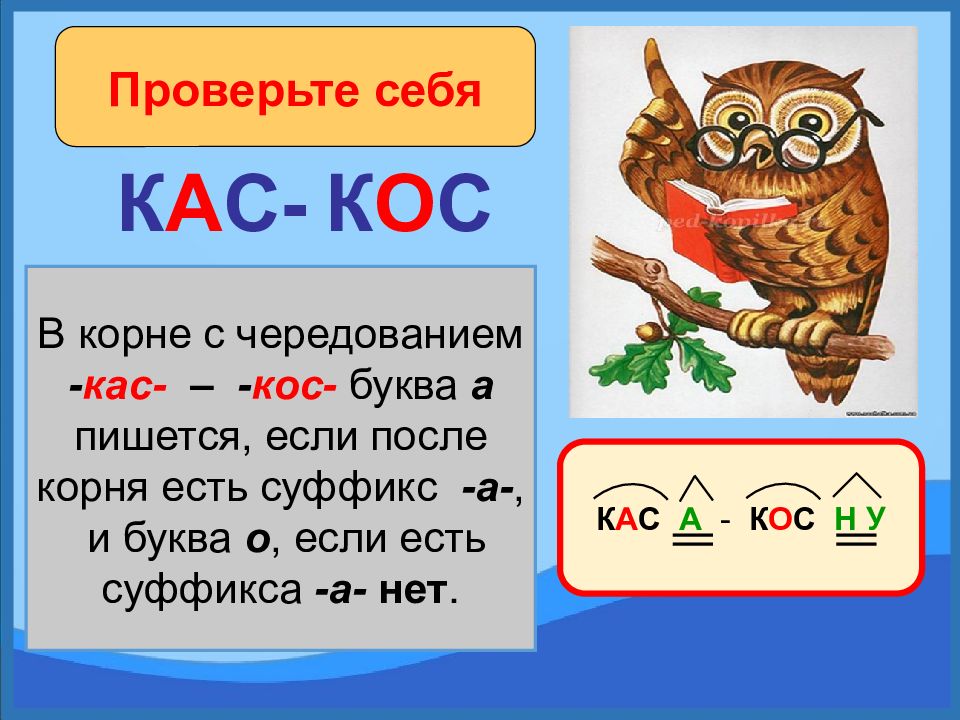 Проверьте себя

КАС- КОС

В корне с чередованием -кас- – -кос- буква а пишется, если после корня есть суффикс -а-, и буква о, если есть суффикса -а- нет.

КАС А - КОС Н У